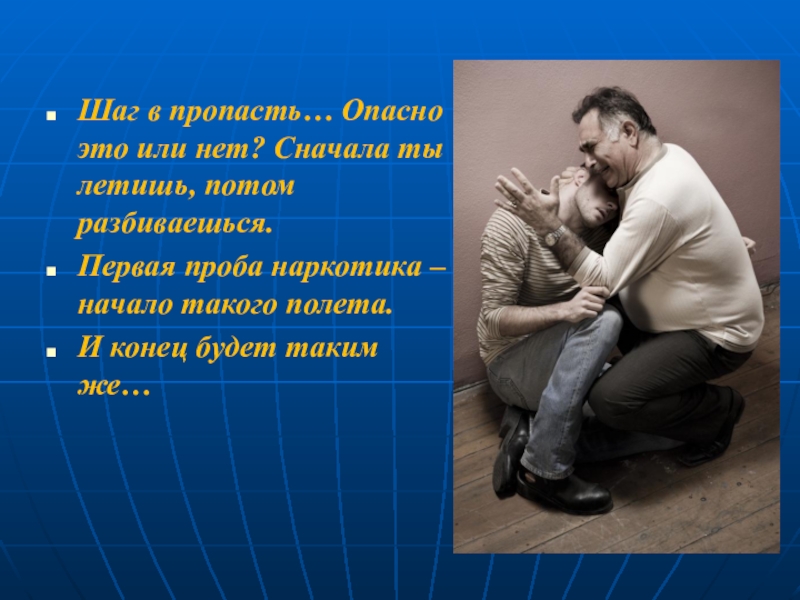 - Шаг в пропасть… Опасно это или нет? Сначала ты летишь, потом разбиваешься.
- Первая проба наркотика – начало такого полета.
- И конец будет таким же…